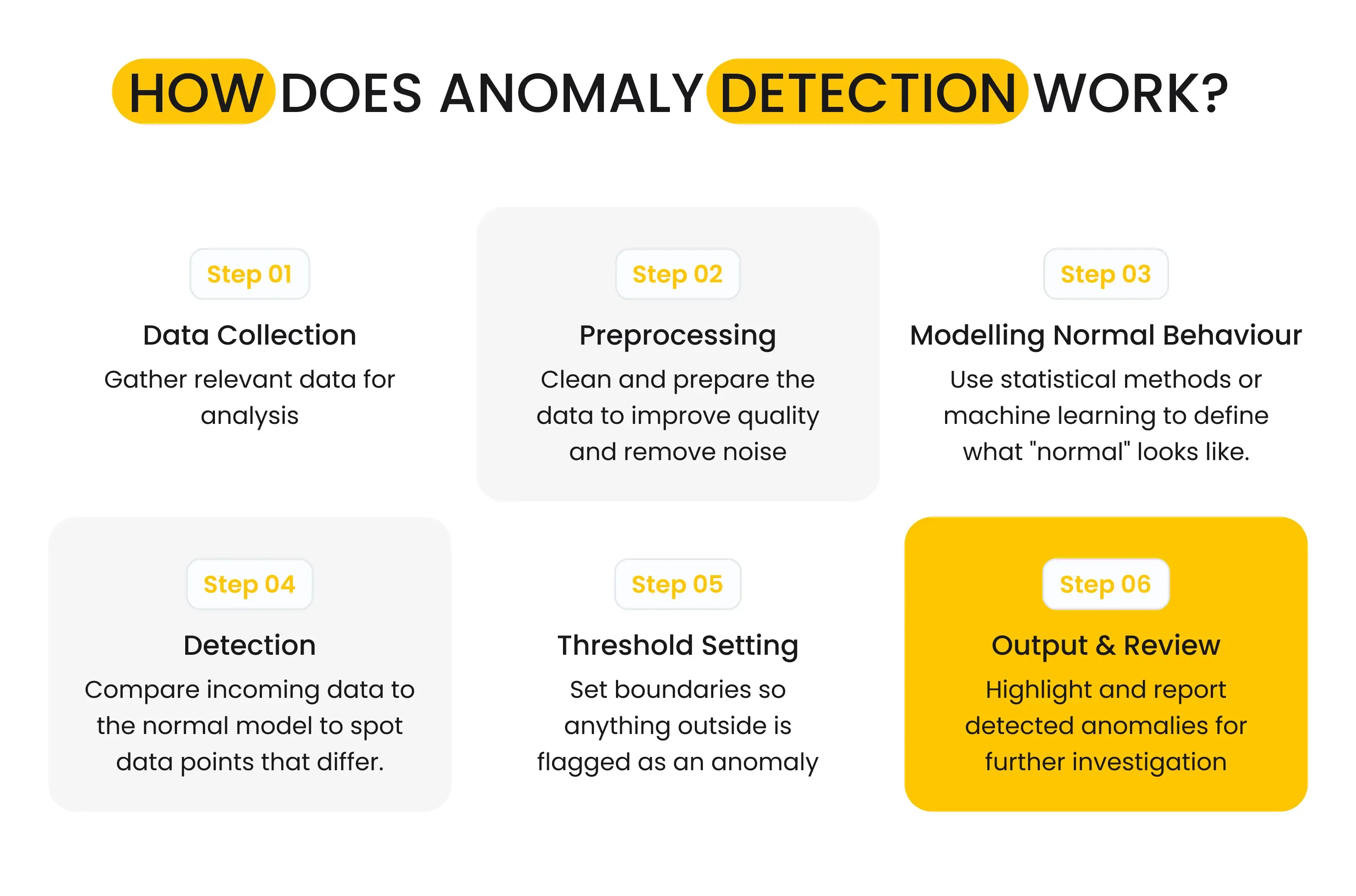 HOW DOES ANOMALY DETECTION WORK?

Step 01
Data Collection
Gather relevant data for analysis

Step 02
Preprocessing
Clean and prepare the data to improve quality and remove noise

Step 03
Modelling Normal Behaviour
Use statistical methods or machine learning to define what "normal" looks like.

Step 04
Detection
Compare incoming data to the normal model to spot data points that differ.

Step 05
Threshold Setting
Set boundaries so anything outside is flagged as an anomaly

Step 06
Output & Review
Highlight and report detected anomalies for further investigation